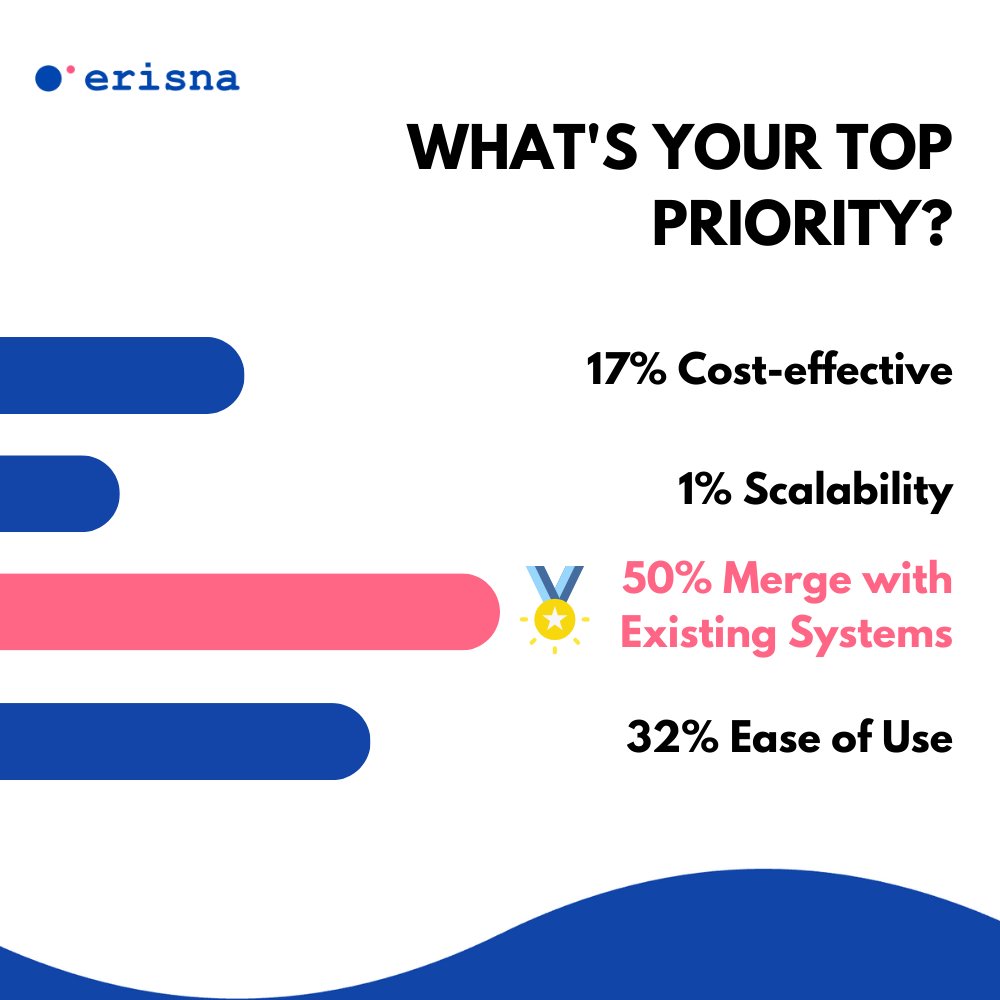 erisna

WHAT'S YOUR TOP PRIORITY?

17% Cost-effective

1% Scalability

50% Merge with Existing Systems

32% Ease of Use